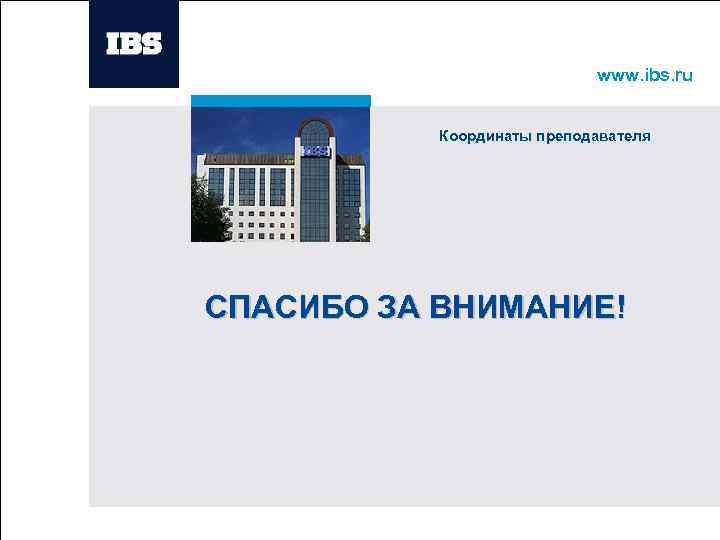 IBS

www.ibs.ru

IBS

Координаты преподавателя

СПАСИБО ЗА ВНИМАНИЕ!